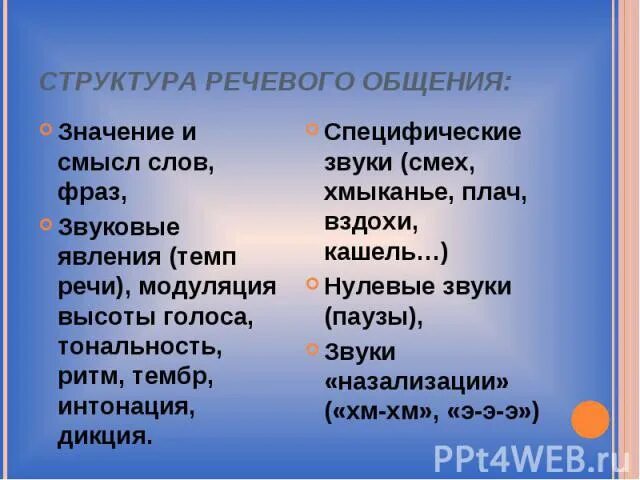 СТРУКТУРА РЕЧЕВОГО ОБЩЕНИЯ:

Значение и смысл слов, фраз,

Звуковые явления (темп речи), модуляция высоты голоса, тональность, ритм, тембр, интонация, дикция.

Специфические звуки (смех, хмыканье, плач, вздохи, кашель…)

Нулевые звуки (паузы),

Звуки «назализации» («хм-хм», «э-э-э»)

PPt4WEB.ru